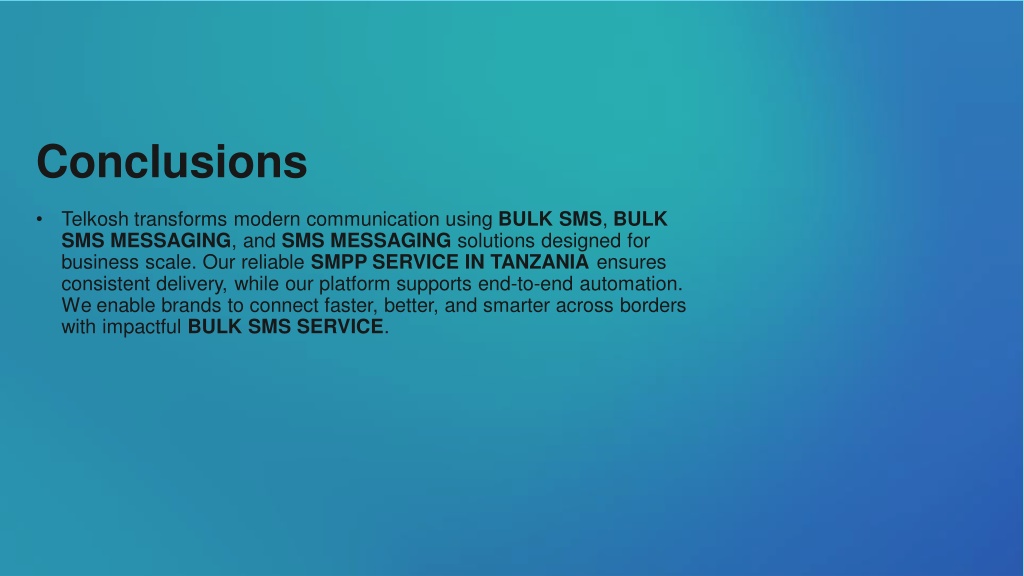 Conclusions

• Telkosh transforms modern communication using BULK SMS, BULK SMS MESSAGING, and SMS MESSAGING solutions designed for business scale. Our reliable SMPP SERVICE IN TANZANIA ensures consistent delivery, while our platform supports end-to-end automation. We enable brands to connect faster, better, and smarter across borders with impactful BULK SMS SERVICE.